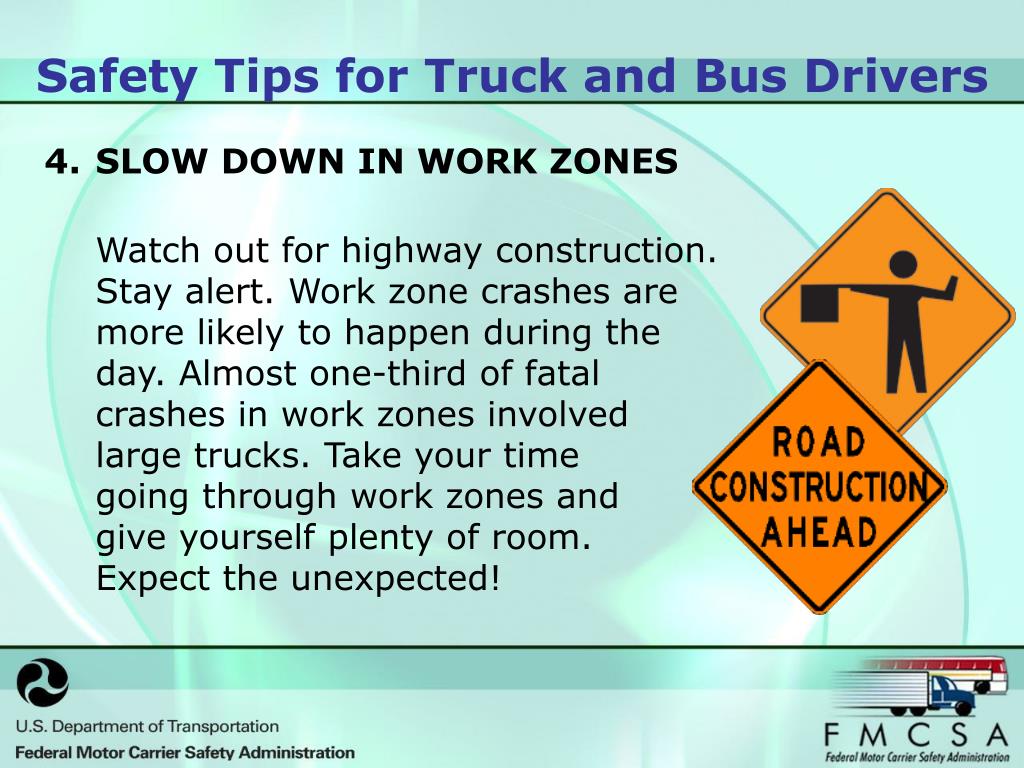 Safety Tips for Truck and Bus Drivers

4. SLOW DOWN IN WORK ZONES

Watch out for highway construction. Stay alert. Work zone crashes are more likely to happen during the day. Almost one-third of fatal crashes in work zones involved large trucks. Take your time going through work zones and give yourself plenty of room. Expect the unexpected!

ROAD CONSTRUCTION AHEAD

U.S. Department of Transportation
Federal Motor Carrier Safety Administration

FMCSA
Federal Motor Carrier Safety Administration